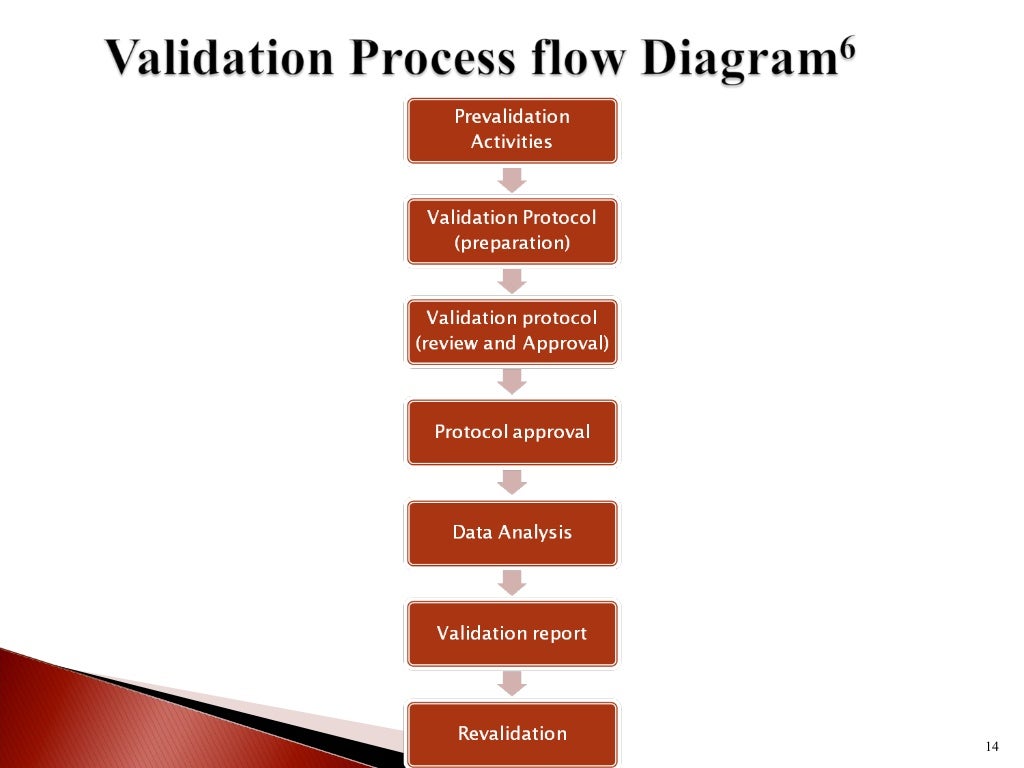 Validation Process flow Diagram$^6$

Prevalidation Activities

Validation Protocol (preparation)

Validation protocol (review and Approval)

Protocol approval

Data Analysis

Validation report

Revalidation

14